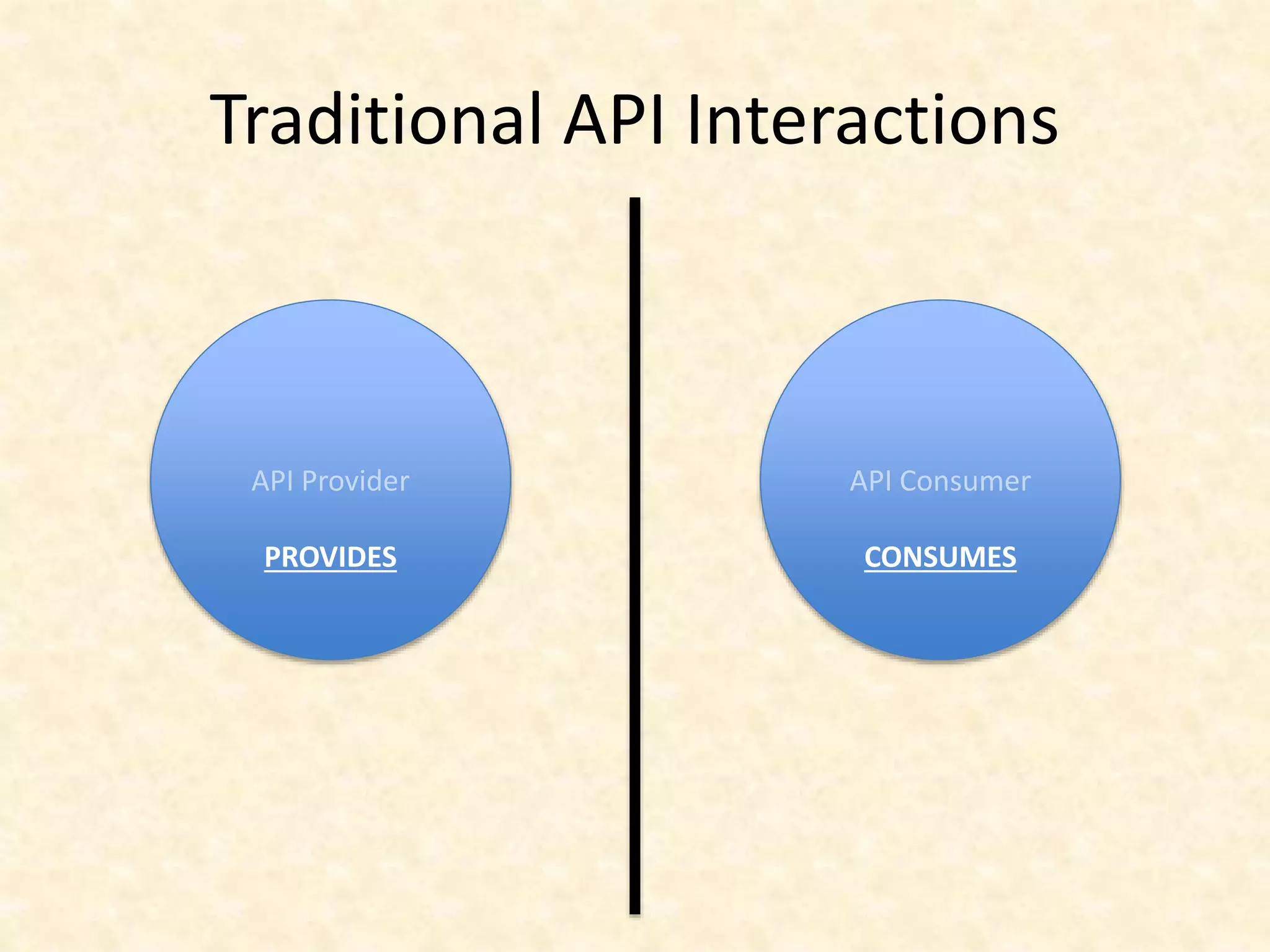 Traditional API Interactions

API Provider

PROVIDES

API Consumer

CONSUMES